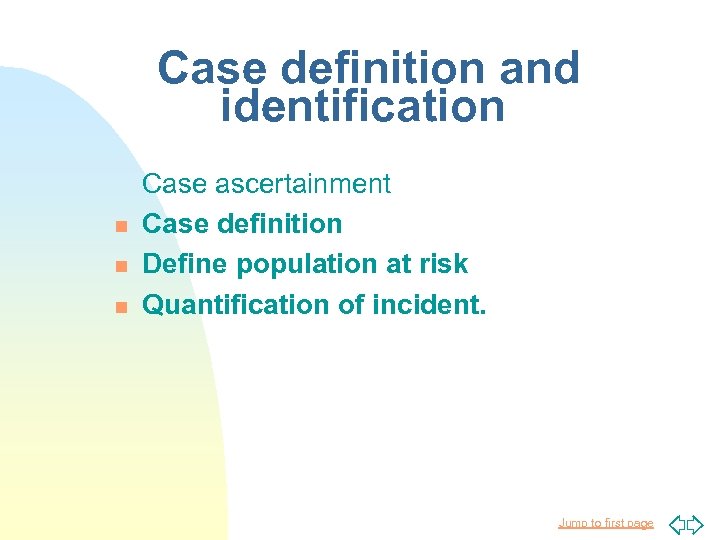 Case definition and identification

Case ascertainment
- Case definition
- Define population at risk
- Quantification of incident.

Jump to first page